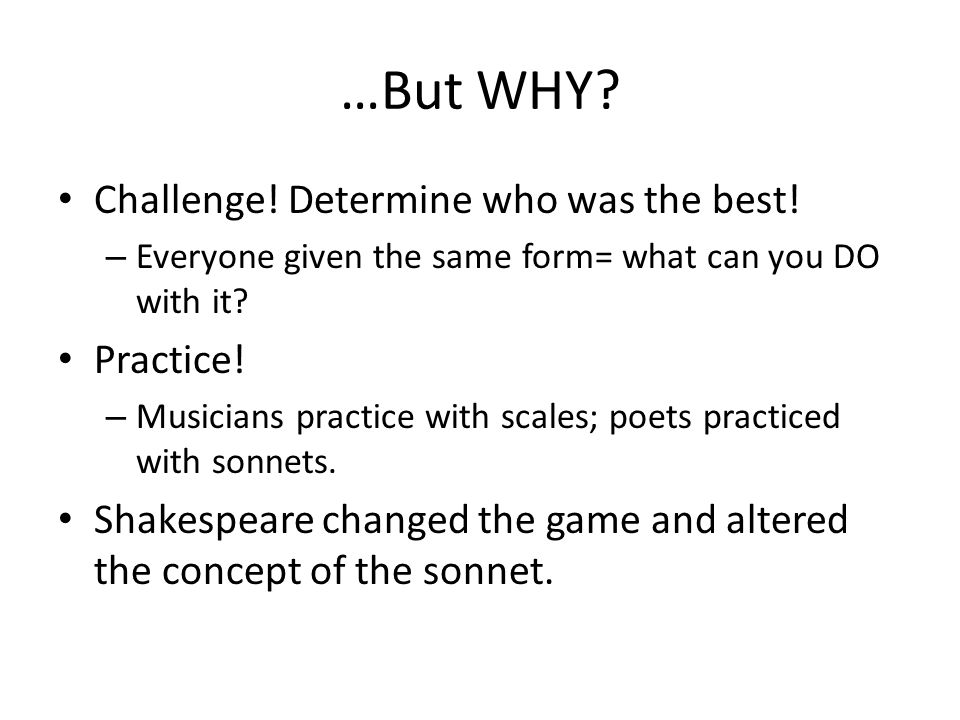 …But WHY?

• Challenge! Determine who was the best!
– Everyone given the same form= what can you DO with it?
• Practice!
– Musicians practice with scales; poets practiced with sonnets.
• Shakespeare changed the game and altered the concept of the sonnet.